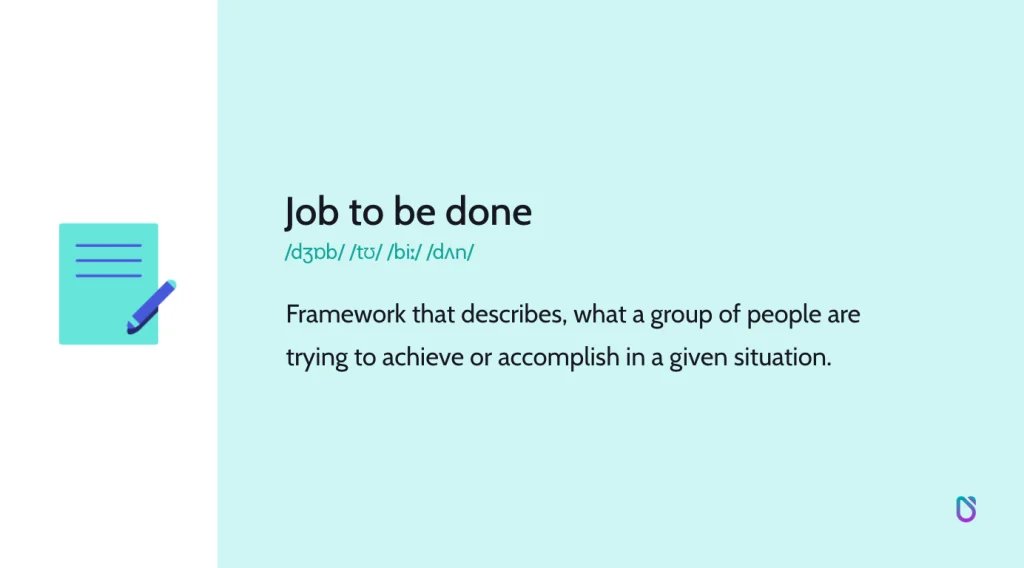 Job to be done
/dʒɒb/ /tʊ/ /biː/ /dʌn/

Framework that describes, what a group of people are trying to achieve or accomplish in a given situation.